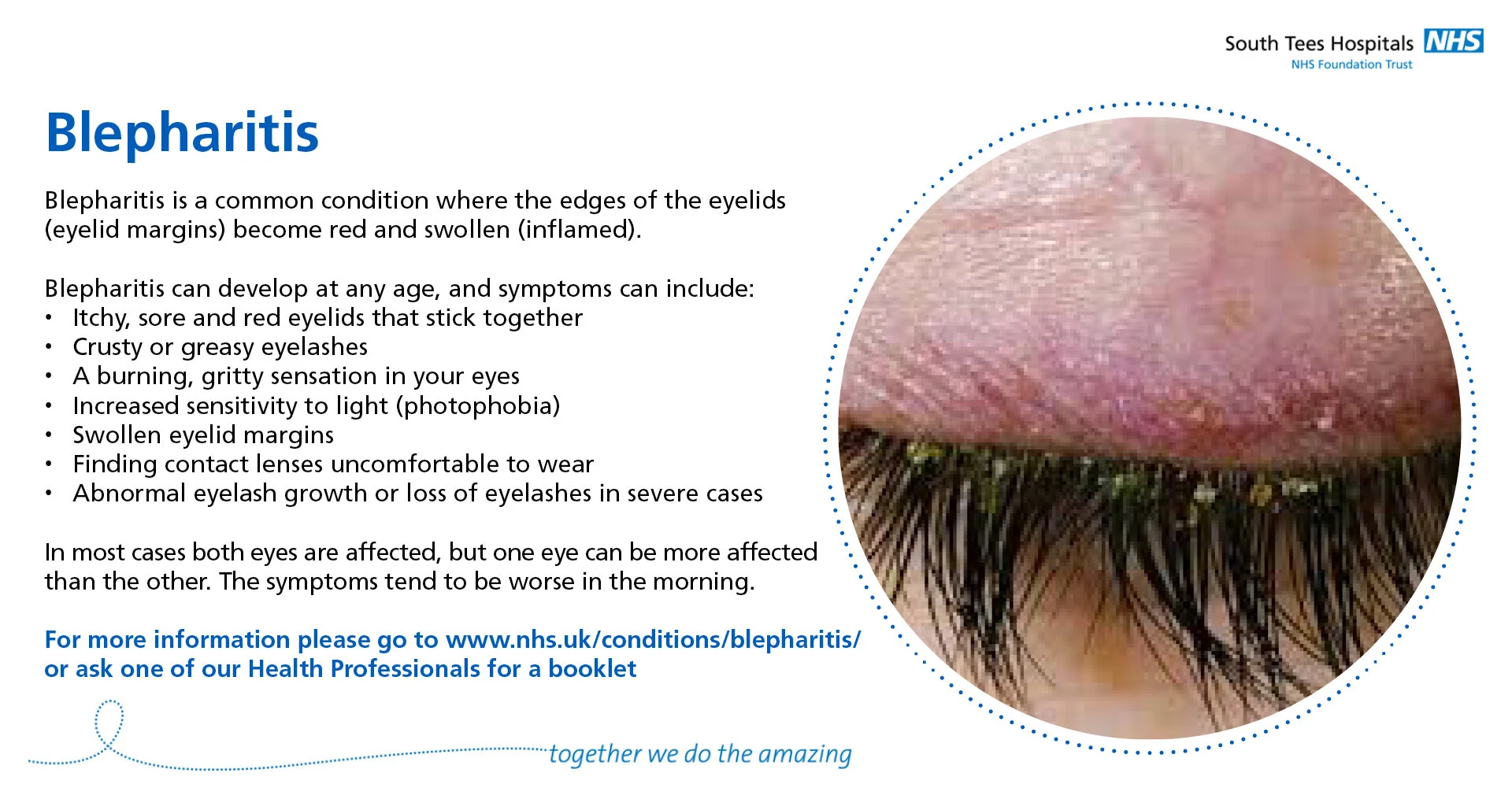 South Tees Hospitals NHS
NHS Foundation Trust

Blepharitis

Blepharitis is a common condition where the edges of the eyelids (eyelid margins) become red and swollen (inflamed).

Blepharitis can develop at any age, and symptoms can include:
• Itchy, sore and red eyelids that stick together
• Crusty or greasy eyelashes
• A burning, gritty sensation in your eyes
• Increased sensitivity to light (photophobia)
• Swollen eyelid margins
• Finding contact lenses uncomfortable to wear
• Abnormal eyelash growth or loss of eyelashes in severe cases

In most cases both eyes are affected, but one eye can be more affected than the other. The symptoms tend to be worse in the morning.

For more information please go to www.nhs.uk/conditions/blepharitis/ or ask one of our Health Professionals for a booklet

together we do the amazing